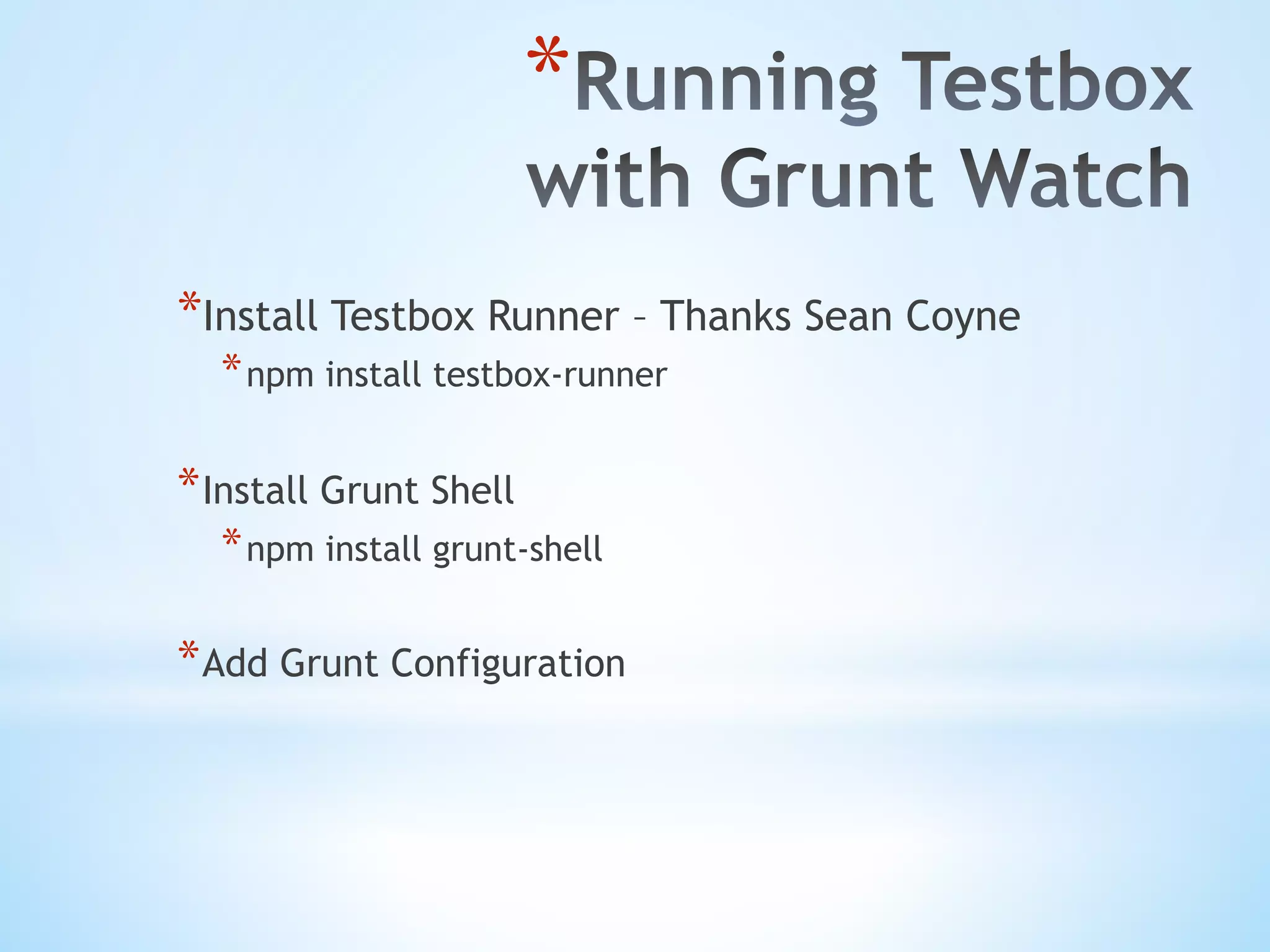 *Running Testbox with Grunt Watch

*Install Testbox Runner – Thanks Sean Coyne
*npm install testbox-runner

*Install Grunt Shell
*npm install grunt-shell

*Add Grunt Configuration